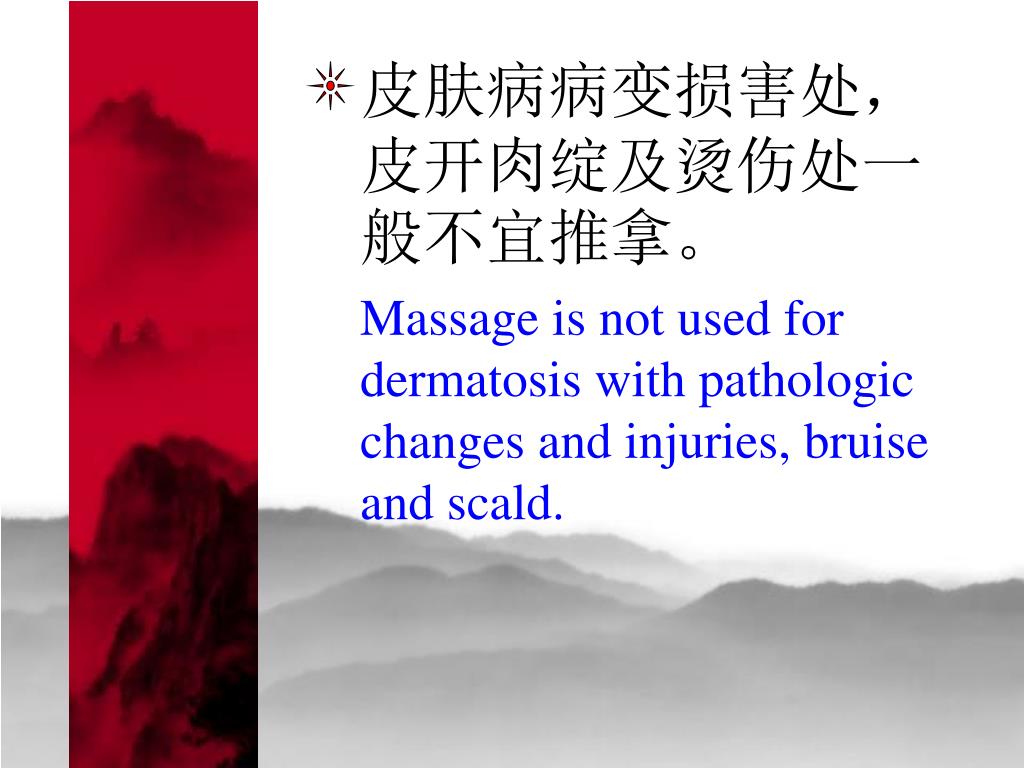 皮肤病病变损害处，皮开肉绽及烫伤处一般不宜推拿。

Massage is not used for dermatosis with pathologic changes and injuries, bruise and scald.